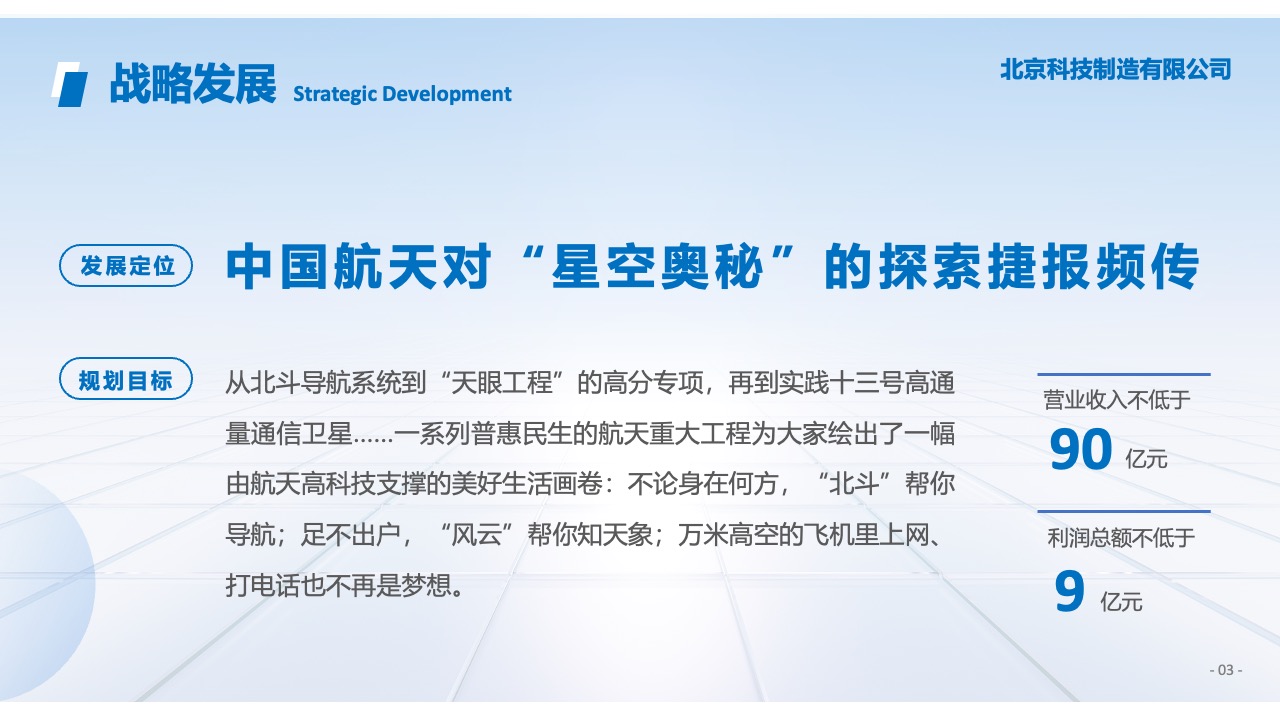 战略发展 Strategic Development

北京科技制造有限公司

发展定位

中国航天对“星空奥秘”的探索捷报频传

规划目标

从北斗导航系统到“天眼工程”的高分专项，再到实践十三号高通量通信卫星……一系列普惠民生的航天重大工程为大家绘出了一幅由航天高科技支撑的美好生活画卷：不论身在何方，“北斗”帮你导航；足不出户，“风云”帮你知天象；万米高空的飞机里上网、打电话也不再是梦想。

营业收入不低于
90 亿元

利润总额不低于
9 亿元

- 03 -